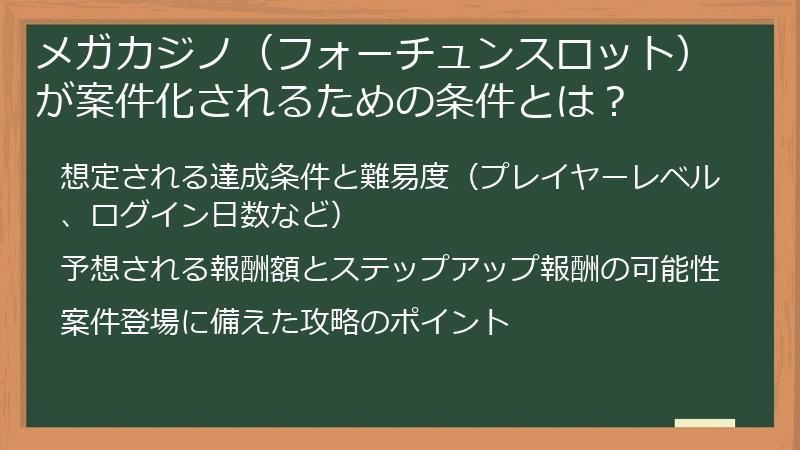 メガカジノ（フォーチュンスロット）が案件化されるための条件とは？

想定される達成条件と難易度（プレイヤーレベル、ログイン日数など）

予想される報酬額とステップアップ報酬の可能性

案件登場に備えた攻略のポイント